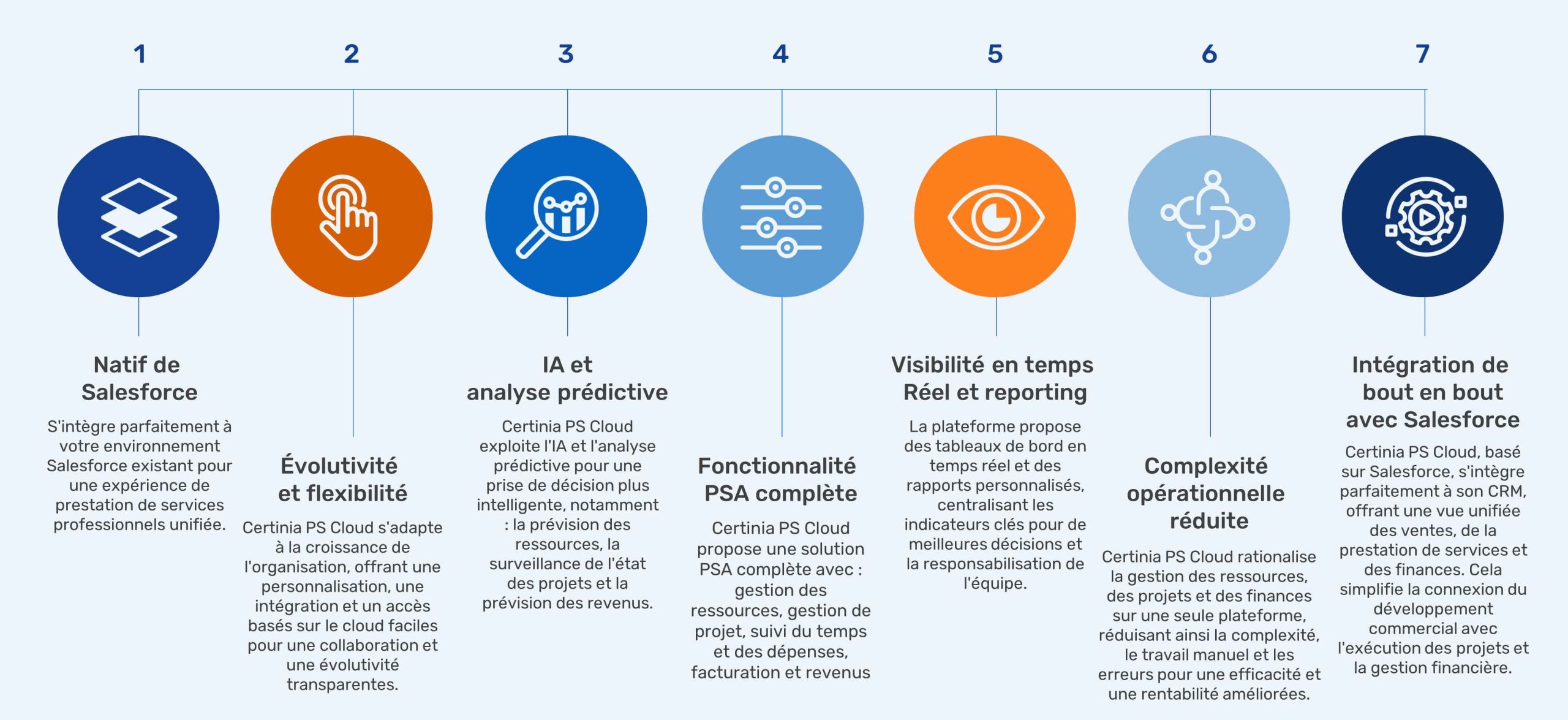 1

Natif de Salesforce

S'intègre parfaitement à votre environnement Salesforce existant pour une expérience de prestation de services professionnels unifiée.

2

Évolutivité et flexibilité

Certinia PS Cloud s'adapte à la croissance de l'organisation, offrant une personnalisation, une intégration et un accès basés sur le cloud faciles pour une collaboration et une évolutivité transparentes.

3

IA et analyse prédictive

Certinia PS Cloud exploite l'IA et l'analyse prédictive pour une prise de décision plus intelligente, notamment : la prévision des ressources, la surveillance de l'état des projets et la prévision des revenus.

4

Fonctionnalité PSA complète

Certinia PS Cloud propose une solution PSA complète avec : gestion des ressources, gestion de projet, suivi du temps et des dépenses, facturation et revenus

5

Visibilité en temps Réel et reporting

La plateforme propose des tableaux de bord en temps réel et des rapports personnalisés, centralisant les indicateurs clés pour de meilleures décisions et la responsabilisation de l'équipe.

6

Complexité opérationnelle réduite

Certinia PS Cloud rationalise la gestion des ressources, des projets et des finances sur une seule plateforme, réduisant ainsi la complexité, le travail manuel et les erreurs pour une efficacité et une rentabilité améliorées.

7

Intégration de bout en bout avec Salesforce

Certinia PS Cloud, basé sur Salesforce, s'intègre parfaitement à son CRM, offrant une vue unifiée des ventes, de la prestation de services et des finances. Cela simplifie la connexion du développement commercial avec l'exécution des projets et la gestion financière.